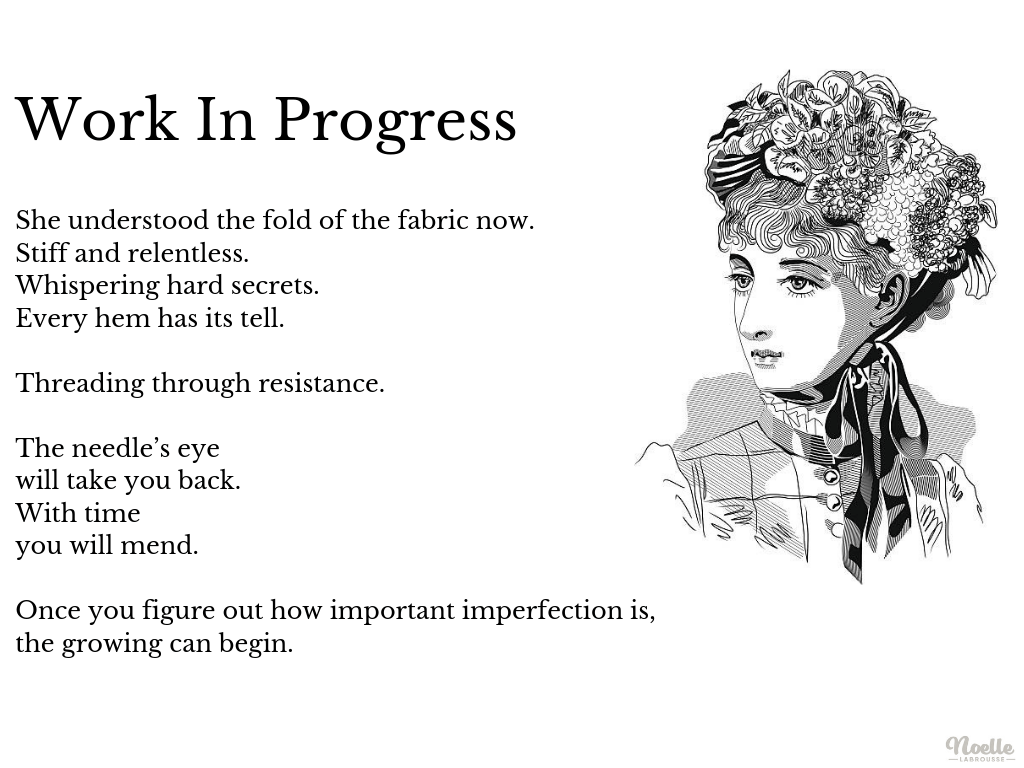 Work In Progress

She understood the fold of the fabric now.
Stiff and relentless.
Whispering hard secrets.
Every hem has its tell.

Threading through resistance.

The needle's eye
will take you back.
With time
you will mend.

Once you figure out how important imperfection is,
the growing can begin.

Noelle
LABROUSSE